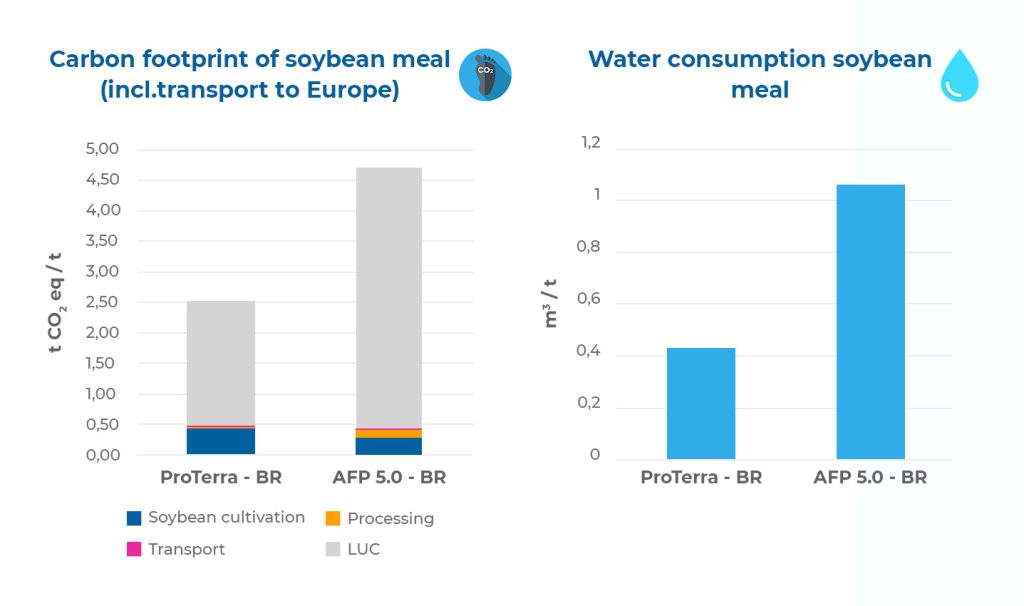 Carbon footprint of soybean meal (incl.transport to Europe)

$CO_2$

t $CO_2$ eq / t

5,00
4,50
4,00
3,50
3,00
2,50
2,00
1,50
1,00
0,50
0,00

ProTerra - BR
AFP 5.0 - BR

Soybean cultivation
Processing
Transport
LUC

Water consumption soybean meal

$m^3$ / t

1,2
1
0,8
0,6
0,4
0,2
0

ProTerra - BR
AFP 5.0 - BR